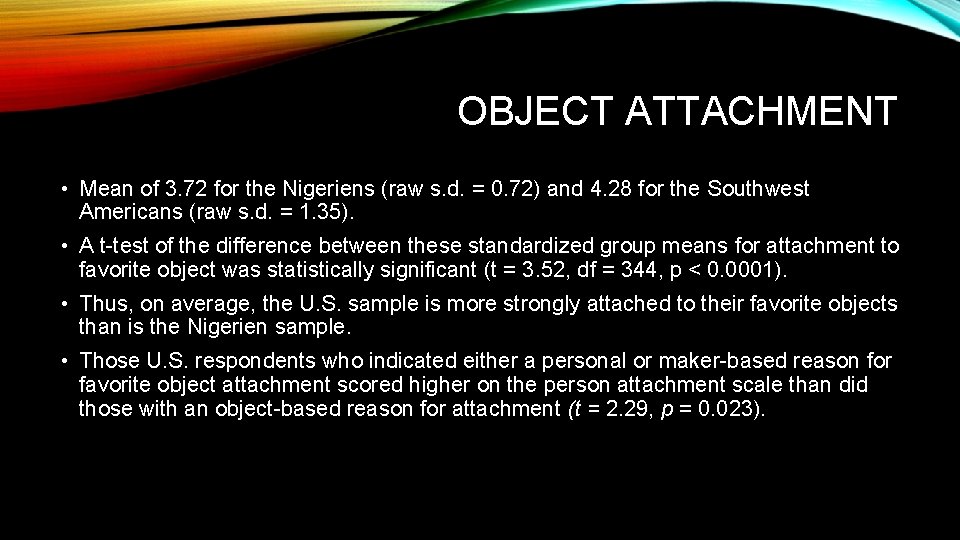 OBJECT ATTACHMENT

• Mean of 3.72 for the Nigeriens (raw s.d. = 0.72) and 4.28 for the Southwest Americans (raw s.d. = 1.35).

• A t-test of the difference between these standardized group means for attachment to favorite object was statistically significant (t = 3.52, df = 344, p < 0.0001).

• Thus, on average, the U.S. sample is more strongly attached to their favorite objects than is the Nigerien sample.

• Those U.S. respondents who indicated either a personal or maker-based reason for favorite object attachment scored higher on the person attachment scale than did those with an object-based reason for attachment (t = 2.29, p = 0.023).